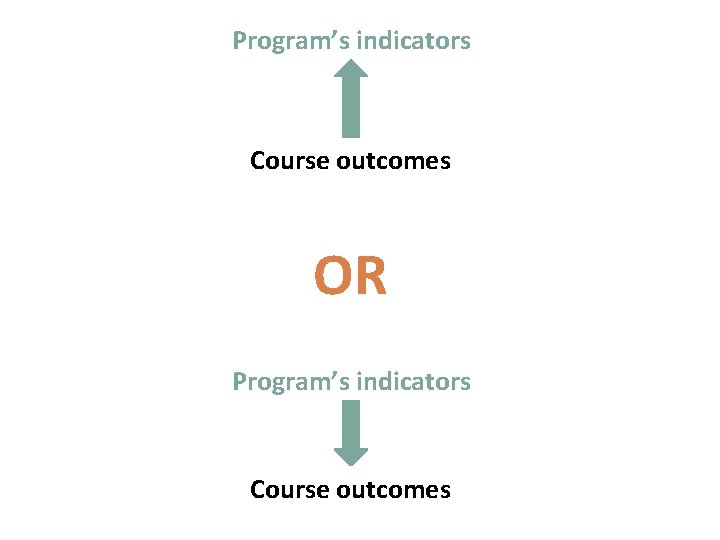 Program’s indicators

Course outcomes

OR

Program’s indicators

Course outcomes